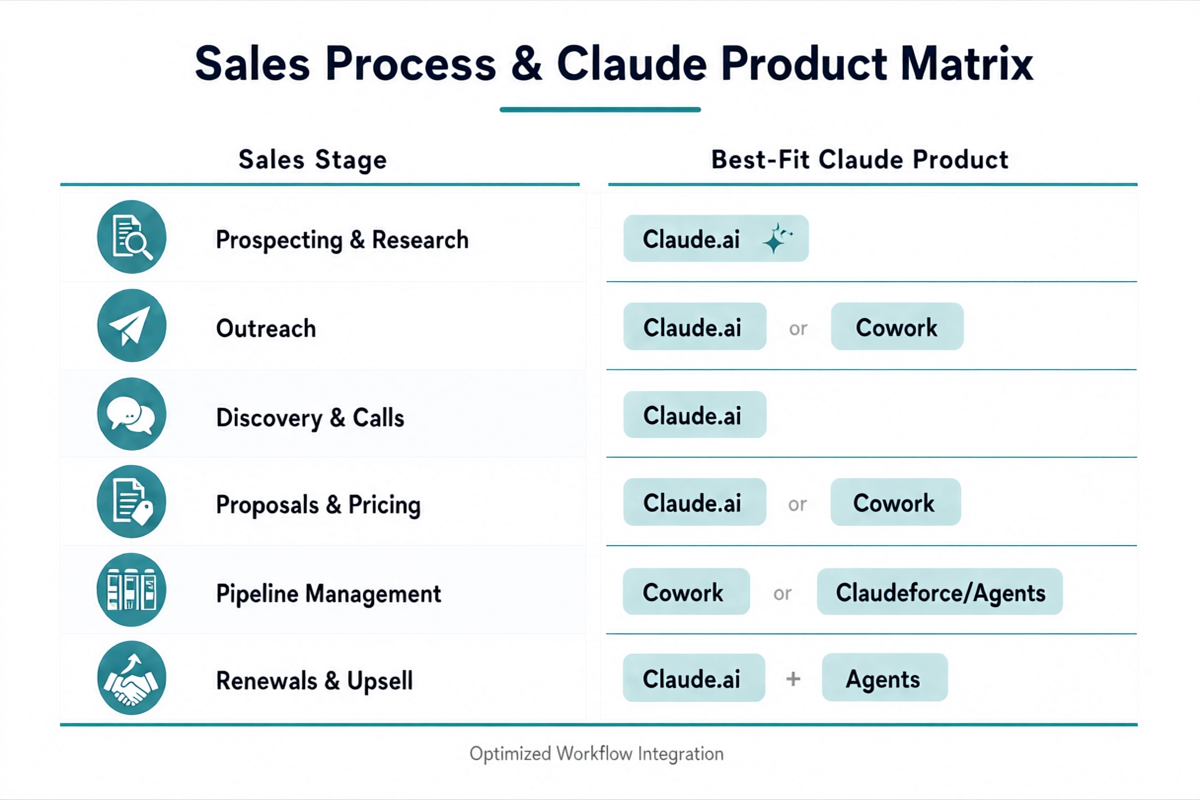 Sales Process & Claude Product Matrix

| Sales Stage | Best-Fit Claude Product |
|---|---|
| Prospecting & Research | Claude.ai |
| Outreach | Claude.ai or Cowork |
| Discovery & Calls | Claude.ai |
| Proposals & Pricing | Claude.ai or Cowork |
| Pipeline Management | Cowork or Claudeforce/Agents |
| Renewals & Upsell | Claude.ai + Agents |

Optimized Workflow Integration